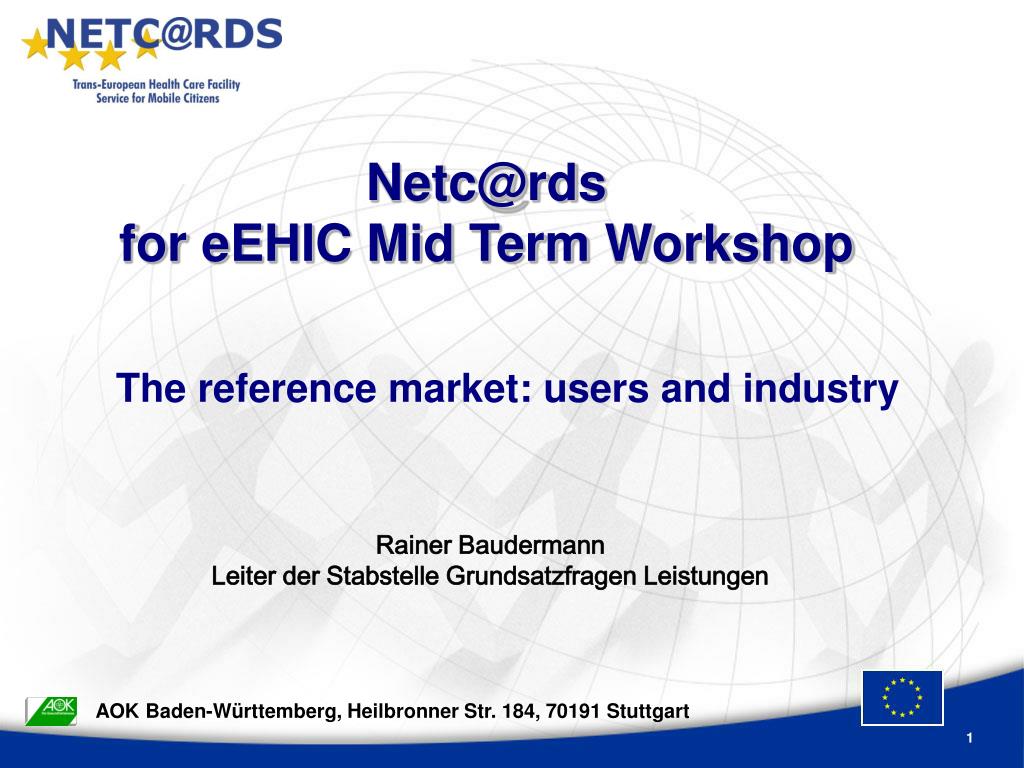 NETC@RDS
Trans-European Health Care Facility
Service for Mobile Citizens

Netc@rds
for eEHIC Mid Term Workshop

The reference market: users and industry

Rainer Baudermann
Leiter der Stabstelle Grundsatzfragen Leistungen

AOK

AOK Baden-Württemberg, Heilbronner Str. 184, 70191 Stuttgart

1